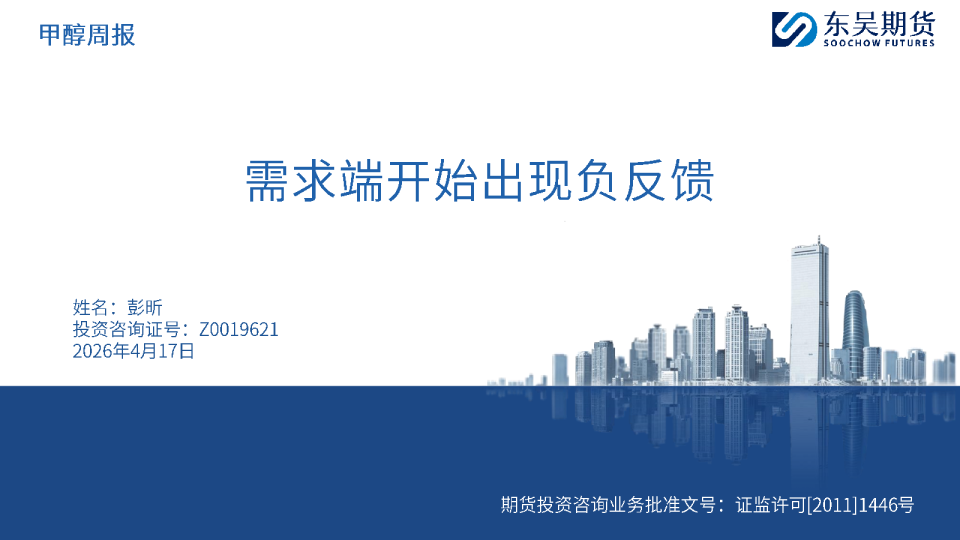 甲醇周报

东吴期货
SOOCHOW FUTURES

需求端开始出现负反馈

姓名：彭昕
投资咨询证号：Z0019621
2026年4月17日

期货投资咨询业务批准文号：证监许可[2011]1446号